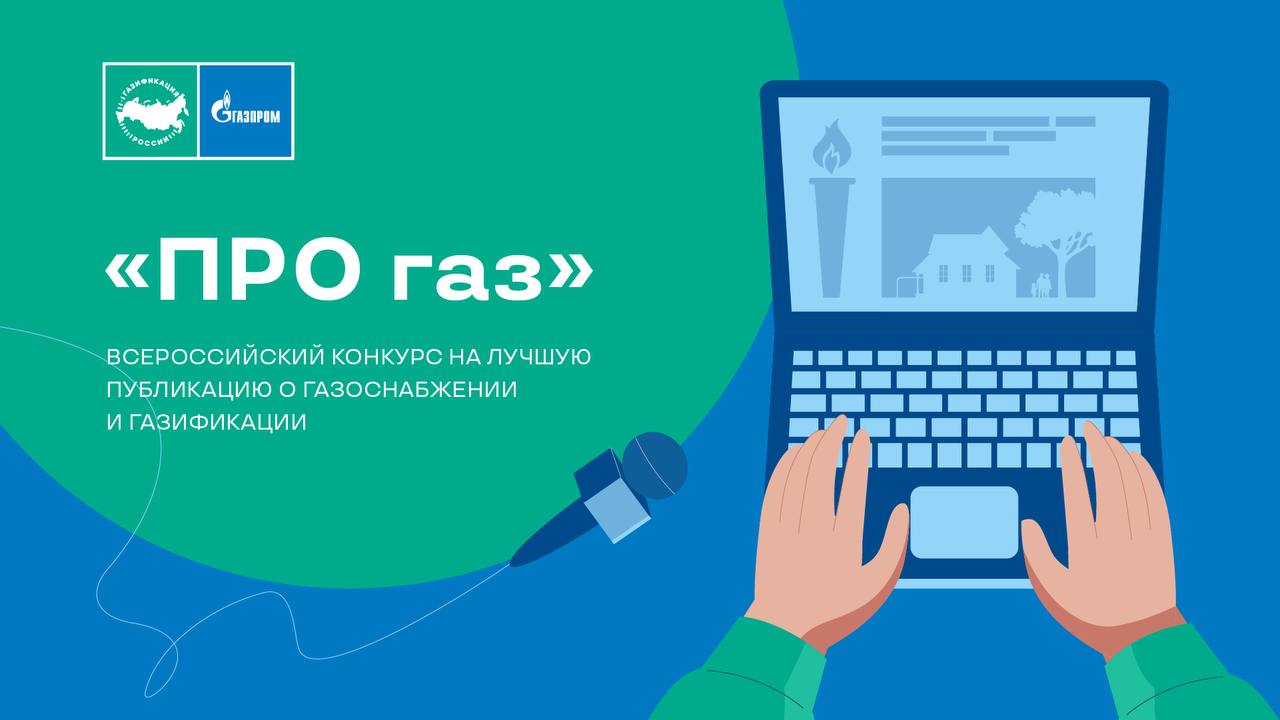 ГАЗИФИКАЦИЯ РОССИИ

ГАЗПРОМ

«ПРО газ»

ВСЕРОССИЙСКИЙ КОНКУРС НА ЛУЧШУЮ ПУБЛИКАЦИЮ О ГАЗОСНАБЖЕНИИ И ГАЗИФИКАЦИИ